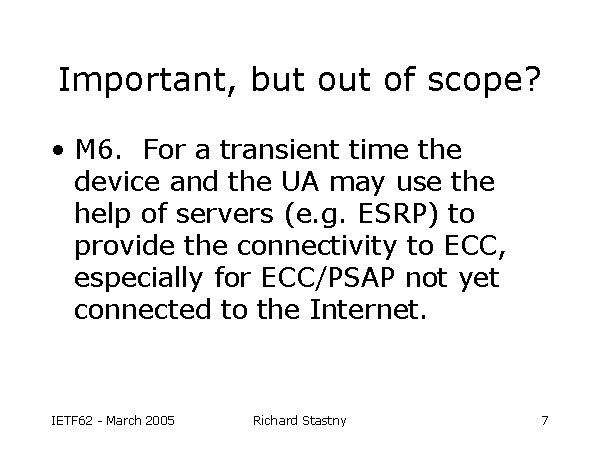 Important, but out of scope?

• M6. For a transient time the device and the UA may use the help of servers (e.g. ESRP) to provide the connectivity to ECC, especially for ECC/PSAP not yet connected to the Internet.

IETF62 - March 2005 Richard Stastny 7